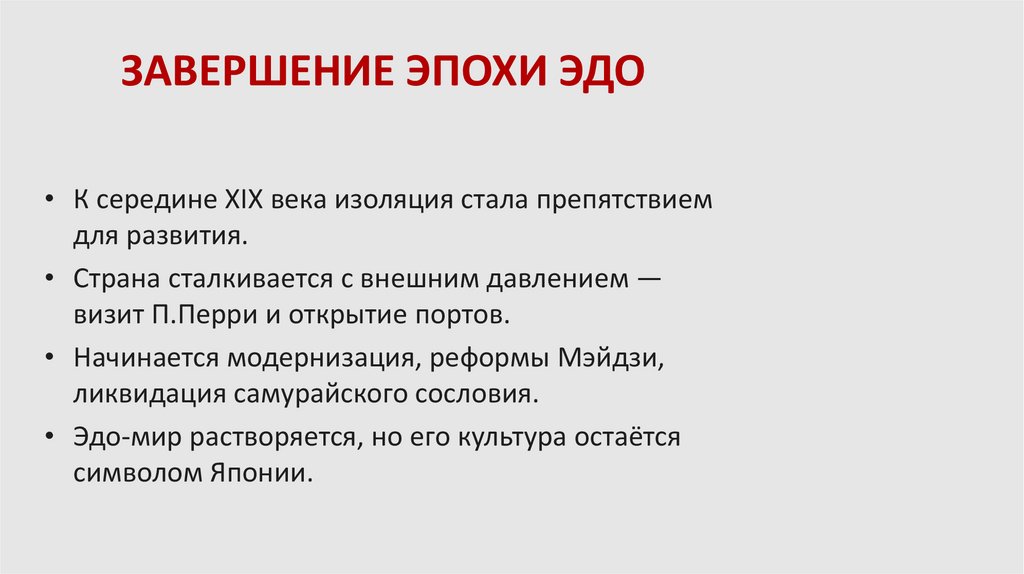 ЗАВЕРШЕНИЕ ЭПОХИ ЭДО

• К середине XIX века изоляция стала препятствием для развития.
• Страна сталкивается с внешним давлением — визит П.Перри и открытие портов.
• Начинается модернизация, реформы Мэйдзи, ликвидация самурайского сословия.
• Эдо-мир растворяется, но его культура остаётся символом Японии.